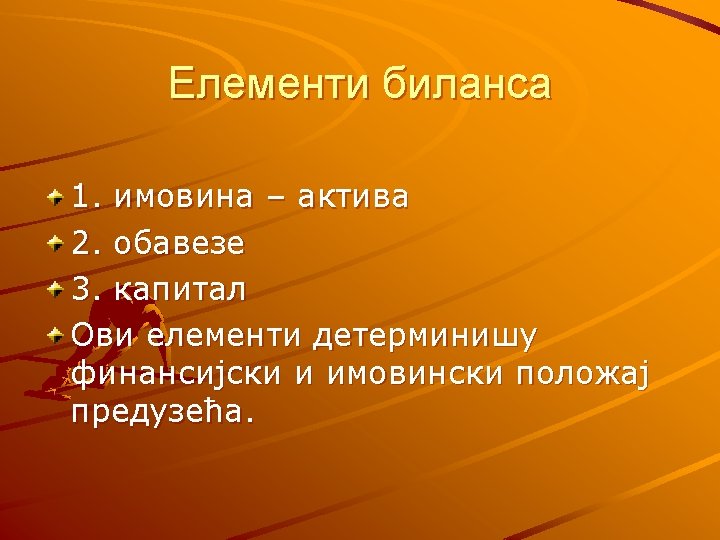 Елементи биланса

1. имовина – актива
2. обавезе
3. капитал
Ови елементи детерминишу финансијски и имовински положај предузећа.